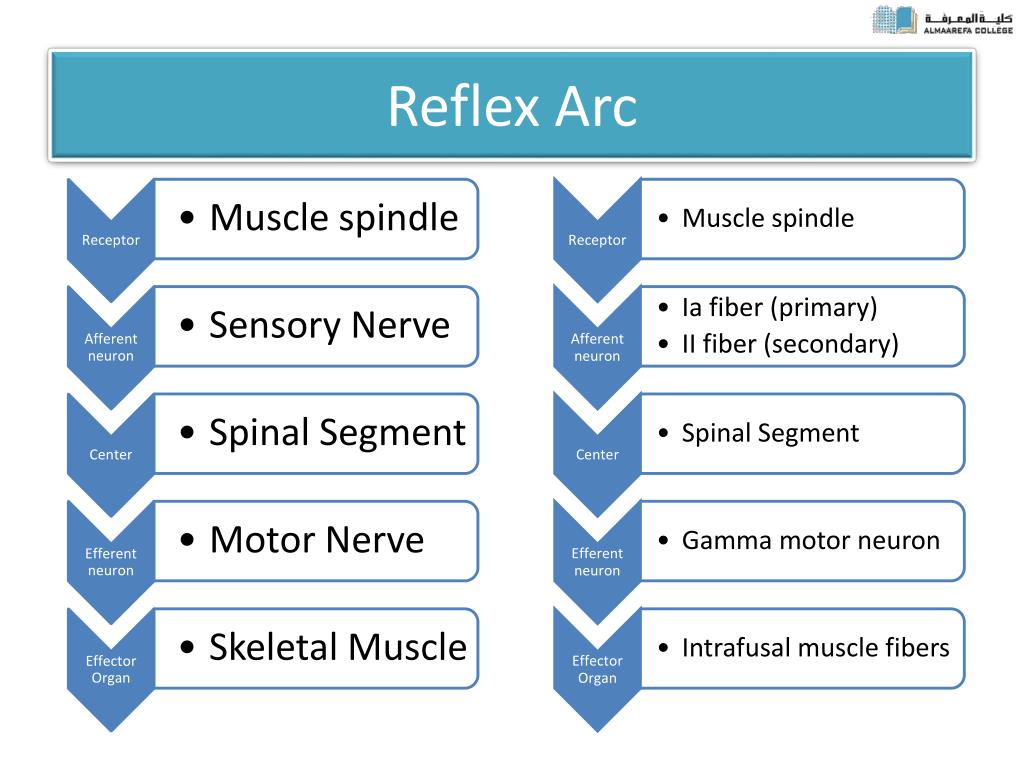 كلية المعرفة
ALMAAREFA COLLEGE

Reflex Arc

Receptor
• Muscle spindle

Afferent neuron
• Sensory Nerve

Center
• Spinal Segment

Efferent neuron
• Motor Nerve

Effector Organ
• Skeletal Muscle

Receptor
• Muscle spindle

Afferent neuron
• Ia fiber (primary)
• II fiber (secondary)

Center
• Spinal Segment

Efferent neuron
• Gamma motor neuron

Effector Organ
• Intrafusal muscle fibers